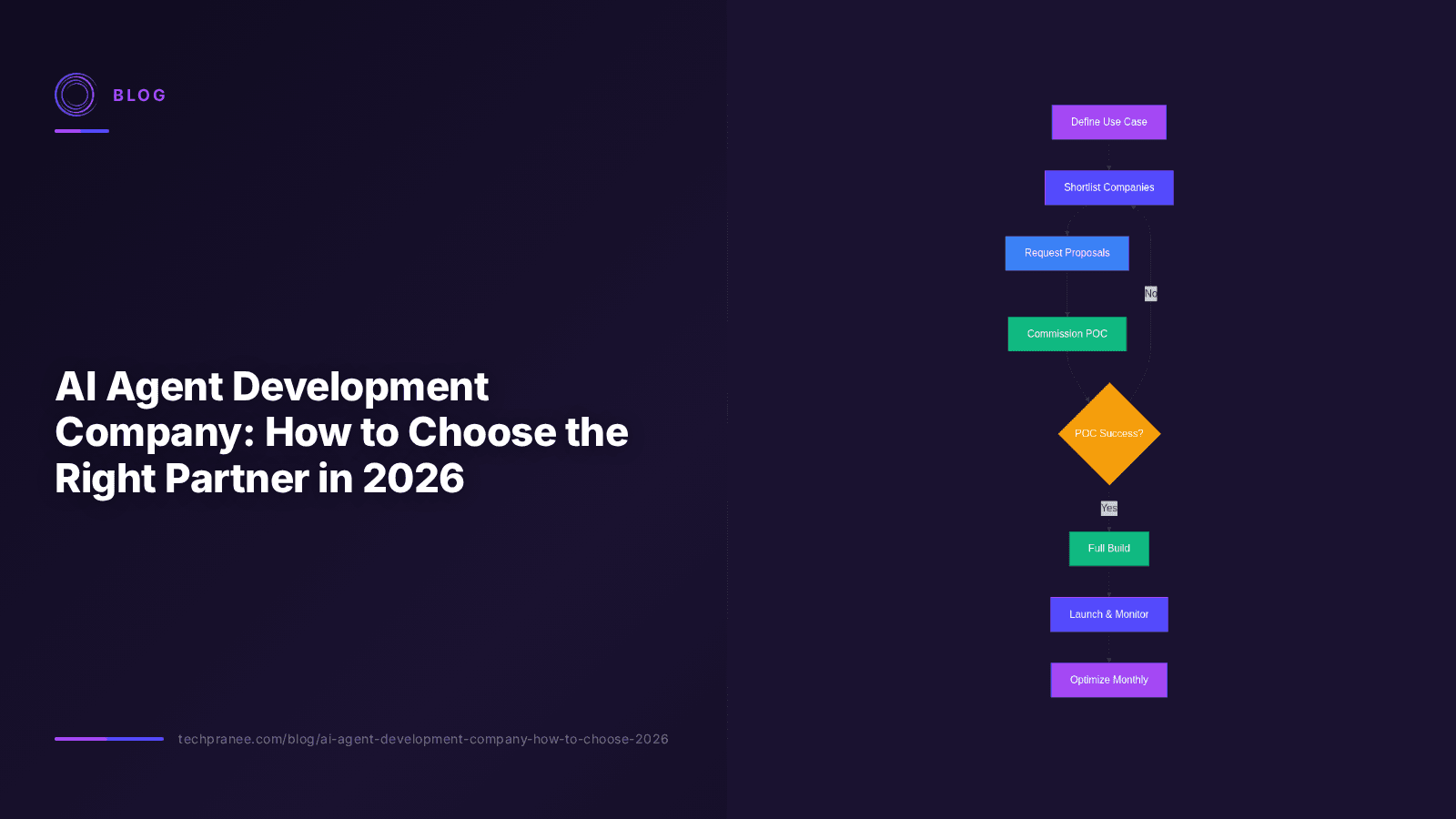 BLOG

AI Agent Development Company: How to Choose the Right Partner in 2026

techpranee.com/blog/ai-agent-development-company-how-to-choose-2026

Define Use Case

Shortlist Companies

Request Proposals

No

Commission POC

POC Success?

Yes

Full Build

Launch & Monitor

Optimize Monthly